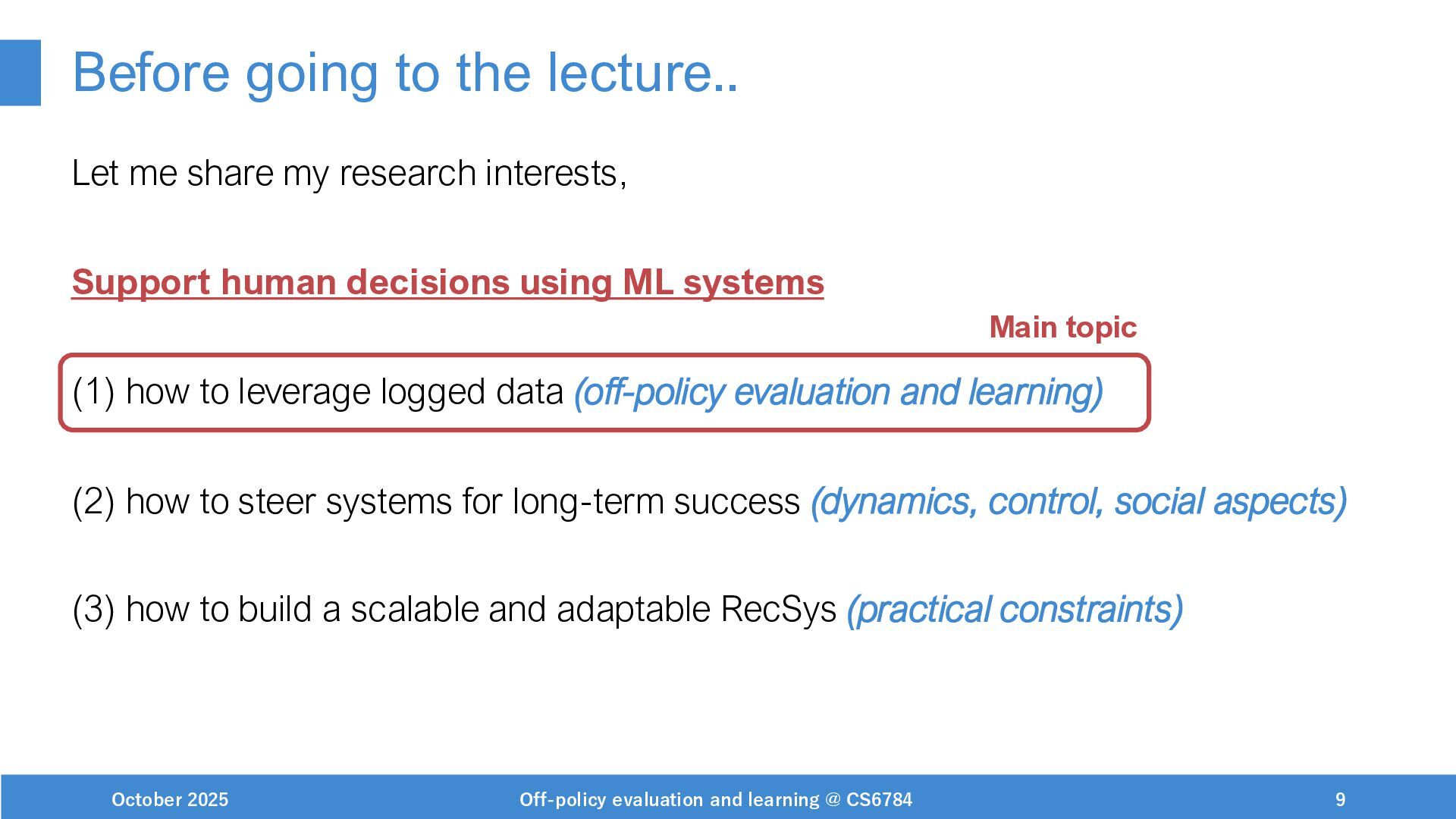 Before going to the lecture..

Let me share my research interests,

Support human decisions using ML systems

Main topic

(1) how to leverage logged data (off-policy evaluation and learning)

(2) how to steer systems for long-term success (dynamics, control, social aspects)

(3) how to build a scalable and adaptable RecSys (practical constraints)

October 2025

Off-policy evaluation and learning @ CS6784

9